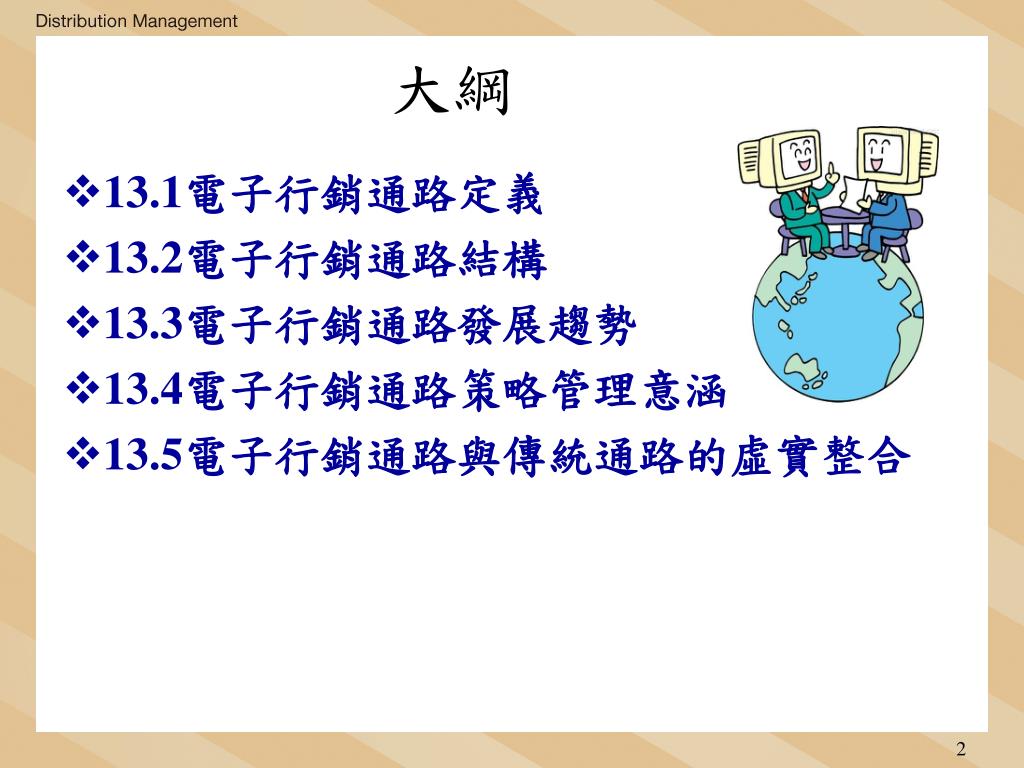 Distribution Management

大綱

❖13.1電子行銷通路定義
❖13.2電子行銷通路結構
❖13.3電子行銷通路發展趨勢
❖13.4電子行銷通路策略管理意涵
❖13.5電子行銷通路與傳統通路的虛實整合

2